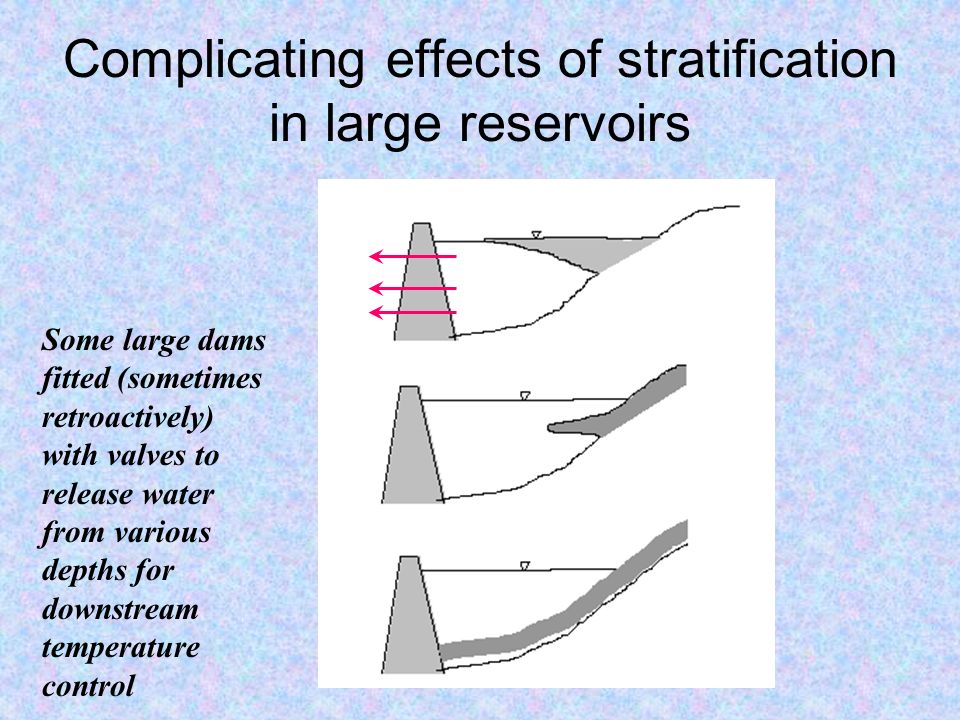 Complicating effects of stratification in large reservoirs

Some large dams fitted (sometimes retroactively) with valves to release water from various depths for downstream temperature control